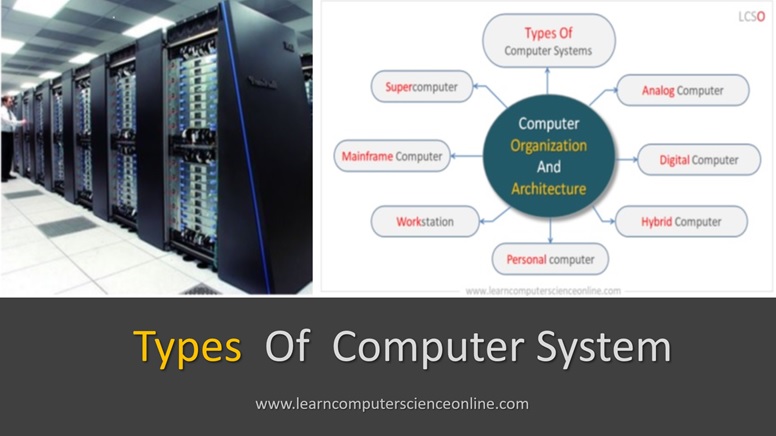 LCSO

Types Of
Computer Systems

Supercomputer

Analog Computer

Computer
Organization
And
Architecture

Mainframe Computer

Digital Computer

Workstation

Hybrid Computer

Personal computer

www.learncomputerscienceonline.com

Types Of Computer System

www.learncomputerscienceonline.com